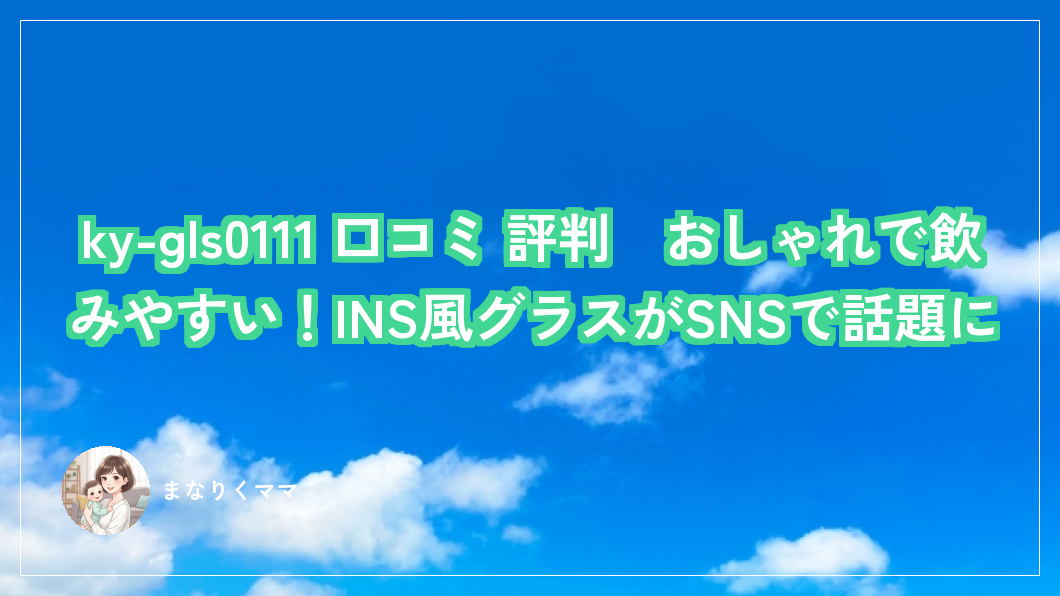 ky-gls0111 口コミ 評判　おしゃれで飲みやすい！INS風グラスがSNSで話題に

まなりくママ